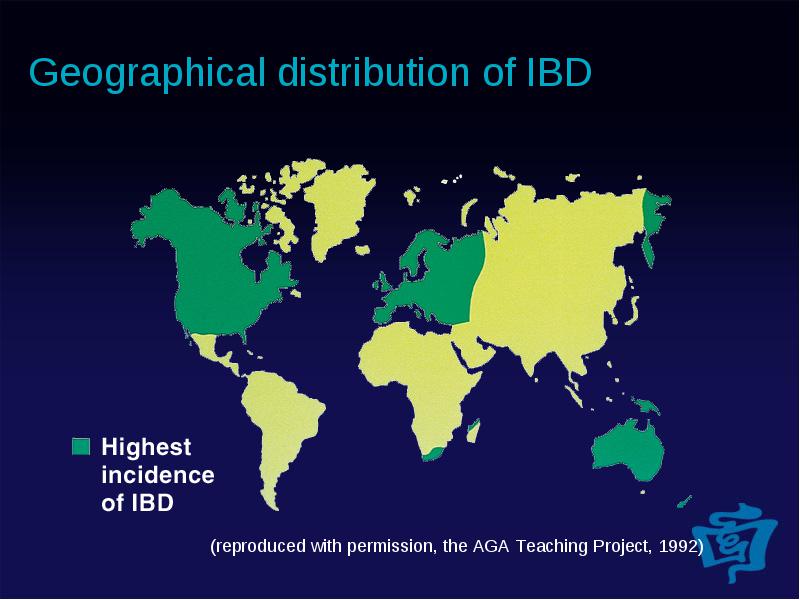 Geographical distribution of IBD

Highest incidence of IBD

(reproduced with permission, the AGA Teaching Project, 1992)